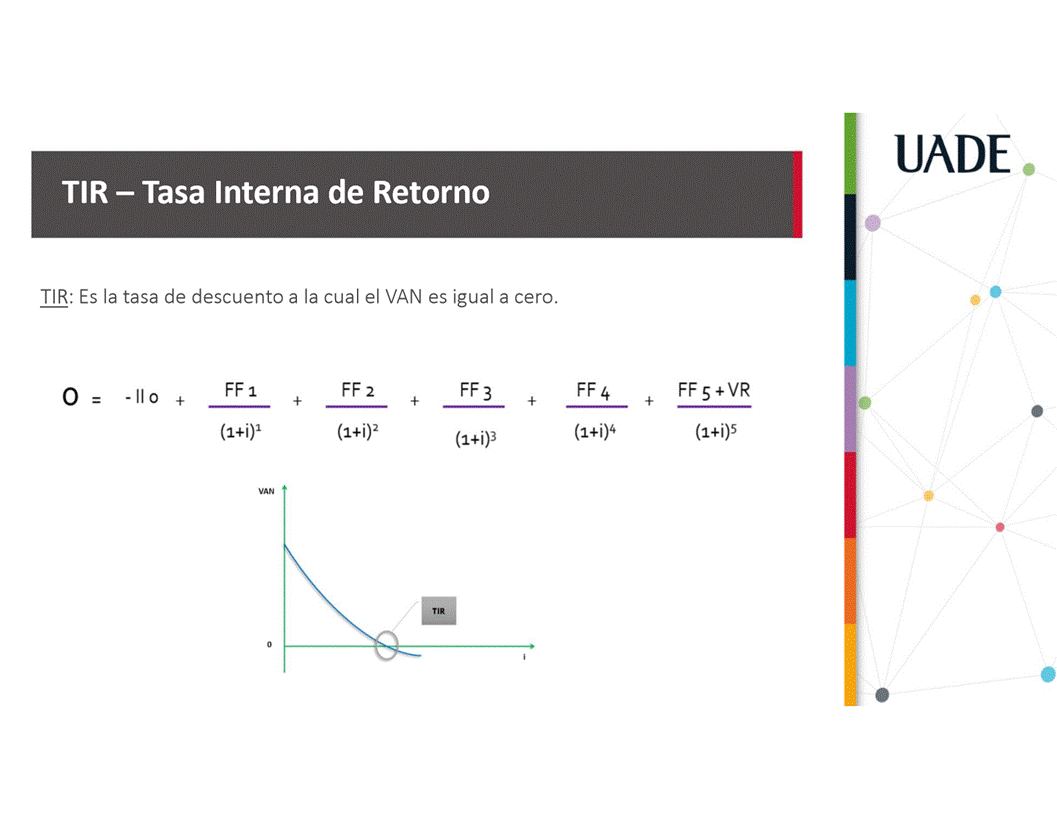 TIR – Tasa Interna de Retorno

UADE

TIR: Es la tasa de descuento a la cual el VAN es igual a cero.

$0 = -II\,0 + \frac{FF\,1}{(1+i)^1} + \frac{FF\,2}{(1+i)^2} + \frac{FF\,3}{(1+i)^3} + \frac{FF\,4}{(1+i)^4} + \frac{FF\,5 + VR}{(1+i)^5}$

VAN

TIR

0

i